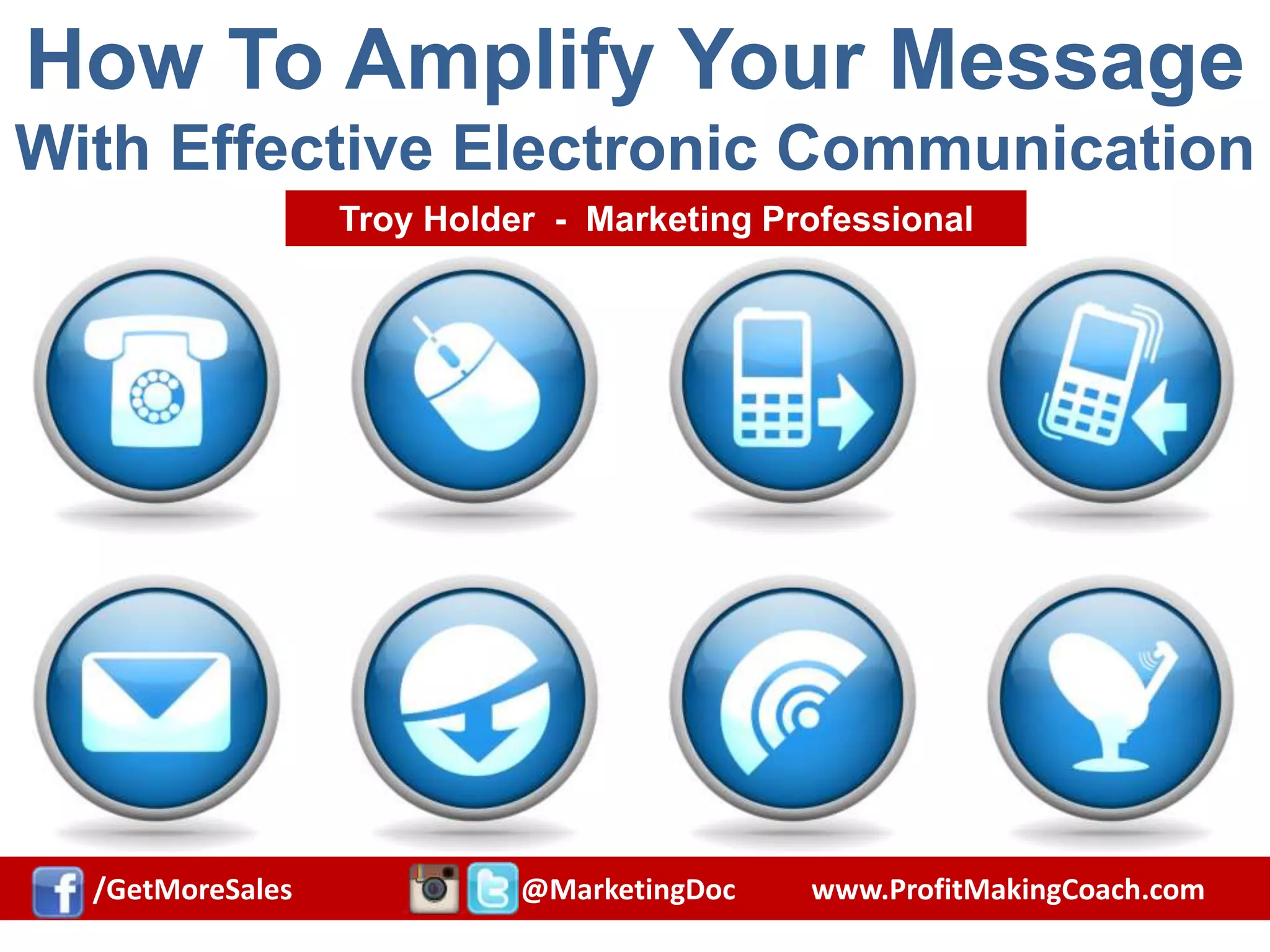 How To Amplify Your Message
With Effective Electronic Communication

Troy Holder - Marketing Professional

/GetMoreSales @MarketingDoc www.ProfitMakingCoach.com